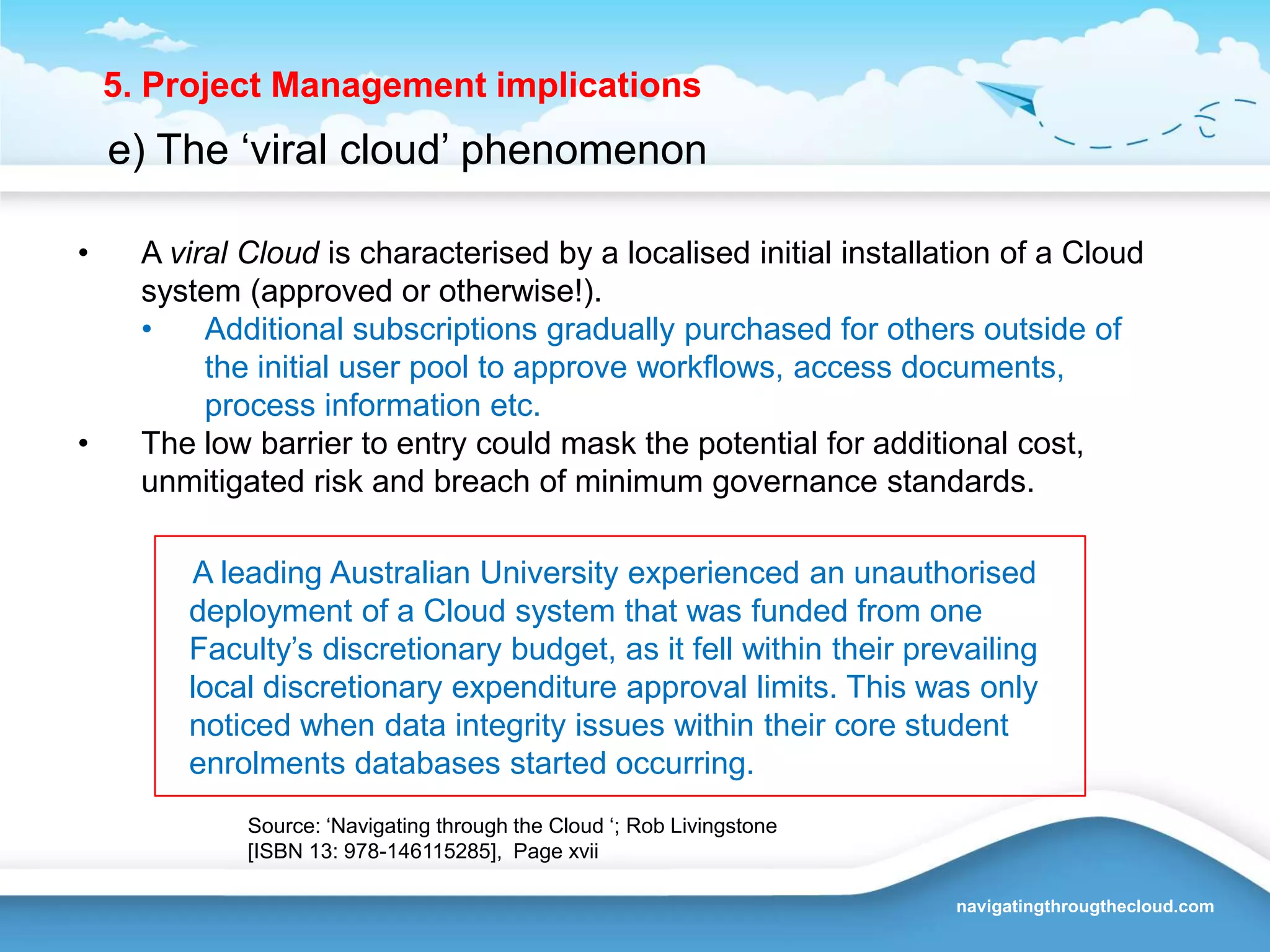 5. Project Management implications

e) The ‘viral cloud’ phenomenon

• A viral Cloud is characterised by a localised initial installation of a Cloud system (approved or otherwise!).
 • Additional subscriptions gradually purchased for others outside of the initial user pool to approve workflows, access documents, process information etc.
• The low barrier to entry could mask the potential for additional cost, unmitigated risk and breach of minimum governance standards.

A leading Australian University experienced an unauthorised deployment of a Cloud system that was funded from one Faculty’s discretionary budget, as it fell within their prevailing local discretionary expenditure approval limits. This was only noticed when data integrity issues within their core student enrolments databases started occurring.

Source: ‘Navigating through the Cloud ‘; Rob Livingstone [ISBN 13: 978-146115285], Page xvii

navigatingthrougthecloud.com